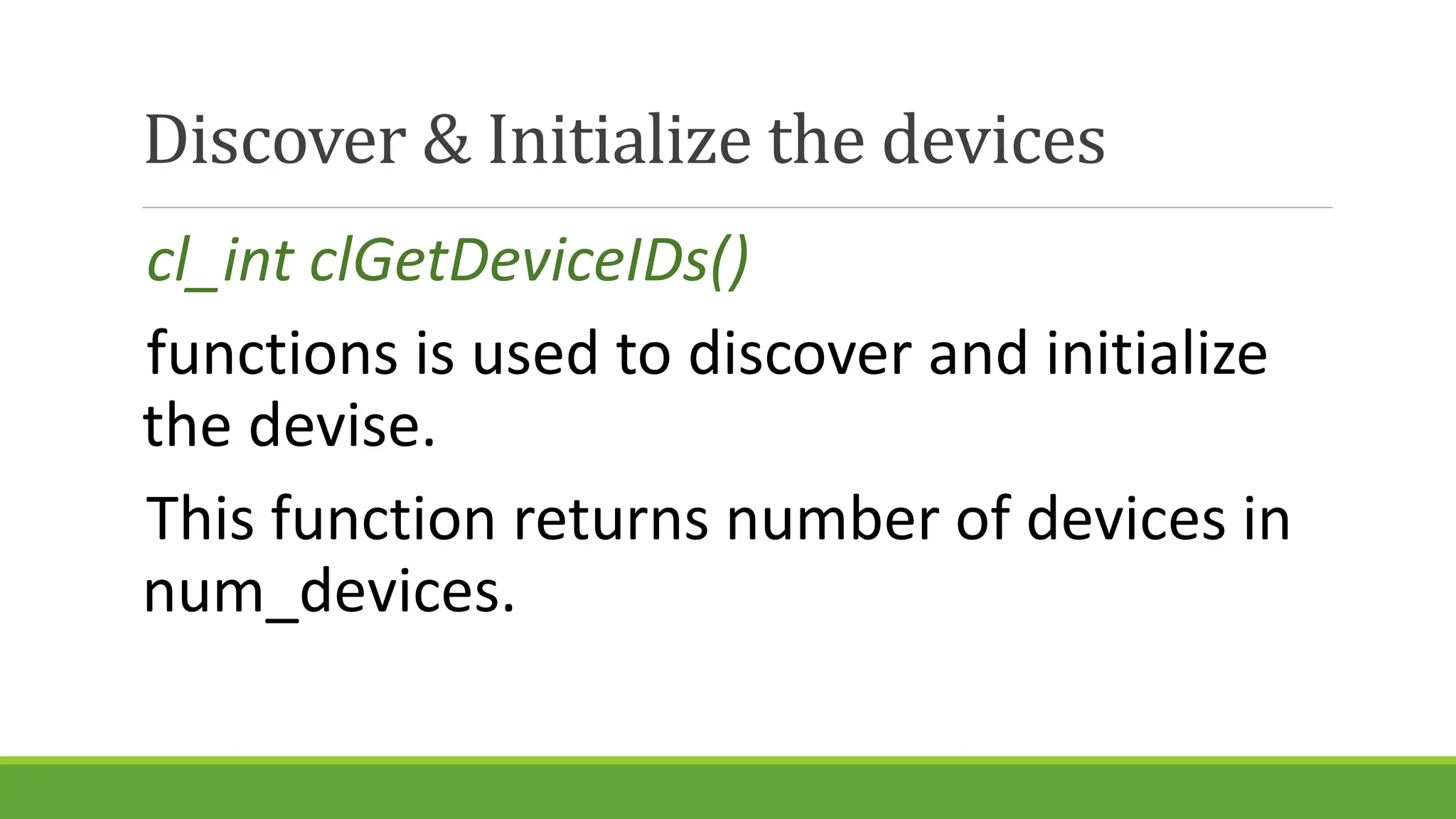 Discover & Initialize the devices

cl_int clGetDeviceIDs()

functions is used to discover and initialize the devise.

This function returns number of devices in num_devices.